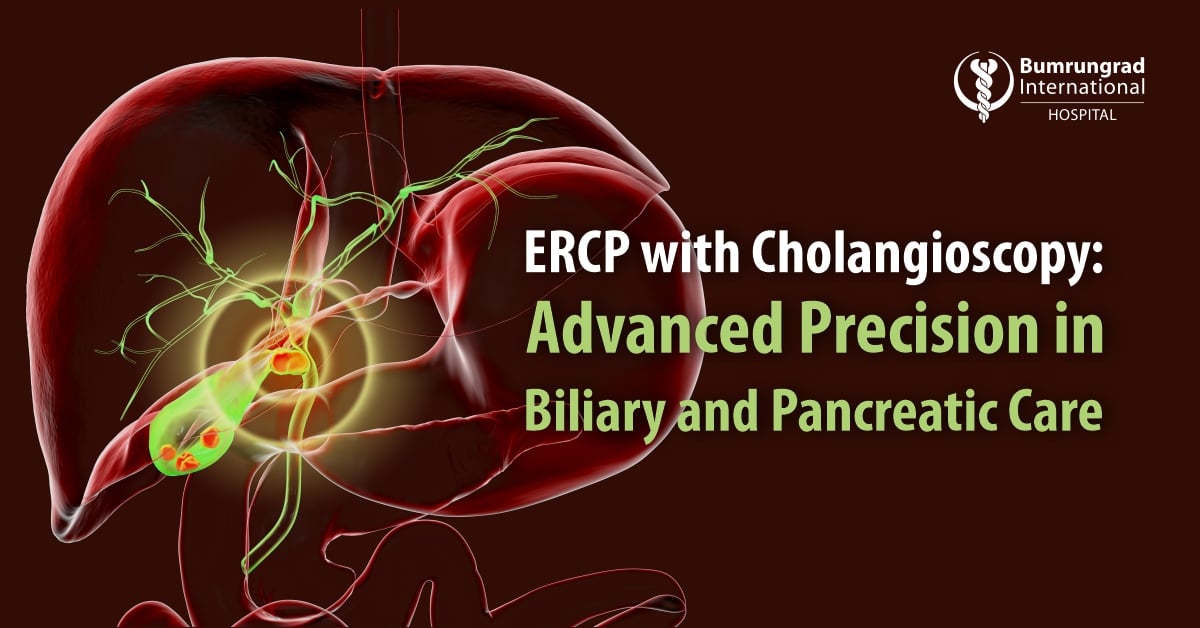 Bumrungrad International HOSPITAL

ERCP with Cholangioscopy: Advanced Precision in Biliary and Pancreatic Care